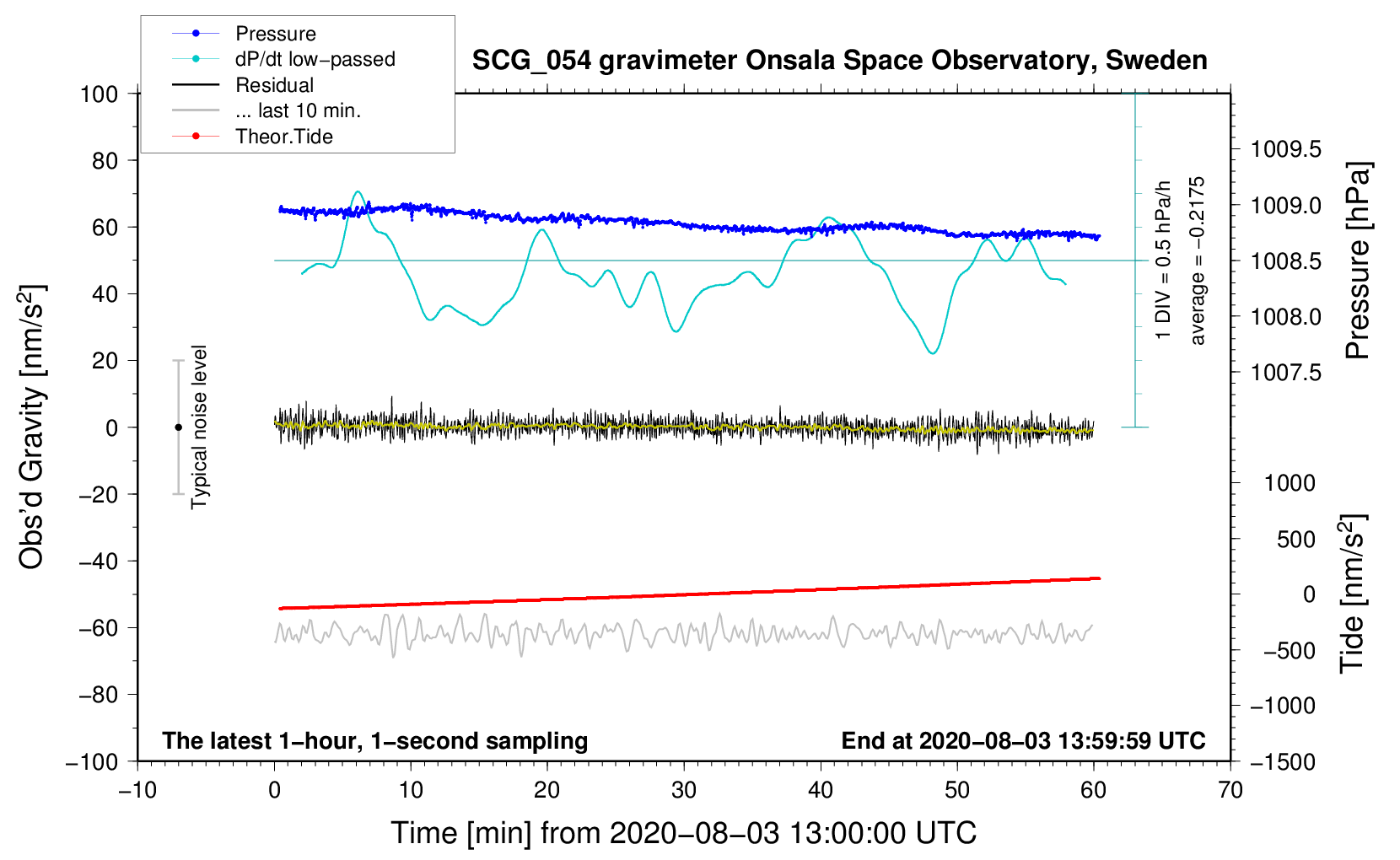 Pressure
dP/dt low−passed
Residual
... last 10 min.
Theor.Tide

SCG_054 gravimeter Onsala Space Observatory, Sweden

100
80
60
40
20
0
−20
−40
−60
−80
−100

Obs'd Gravity [nm/s$^2$]

Typical noise level

1 DIV = 0.5 hPa/h
average = −0.2175

1009.5
1009.0
1008.5
1008.0
1007.5

Pressure [hPa]

1000
500
0
−500
−1000
−1500

Tide [nm/s$^2$]

The latest 1−hour, 1−second sampling
End at 2020−08−03 13:59:59 UTC

−10
0
10
20
30
40
50
60
70

Time [min] from 2020−08−03 13:00:00 UTC